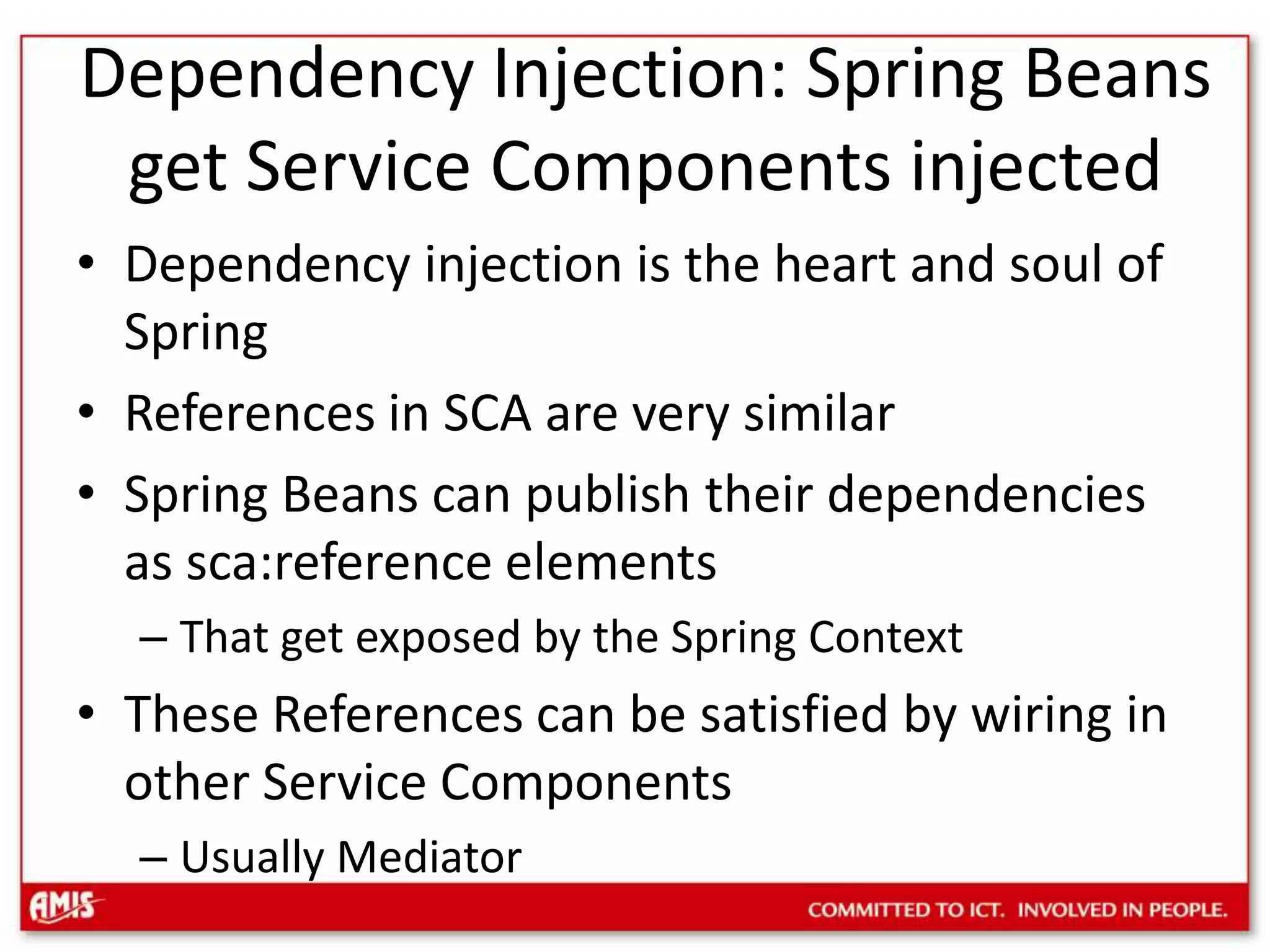 Dependency Injection: Spring Beans get Service Components injected

• Dependency injection is the heart and soul of Spring

• References in SCA are very similar

• Spring Beans can publish their dependencies as sca:reference elements

– That get exposed by the Spring Context

• These References can be satisfied by wiring in other Service Components

– Usually Mediator

AMIS

COMMITTED TO ICT. INVOLVED IN PEOPLE.